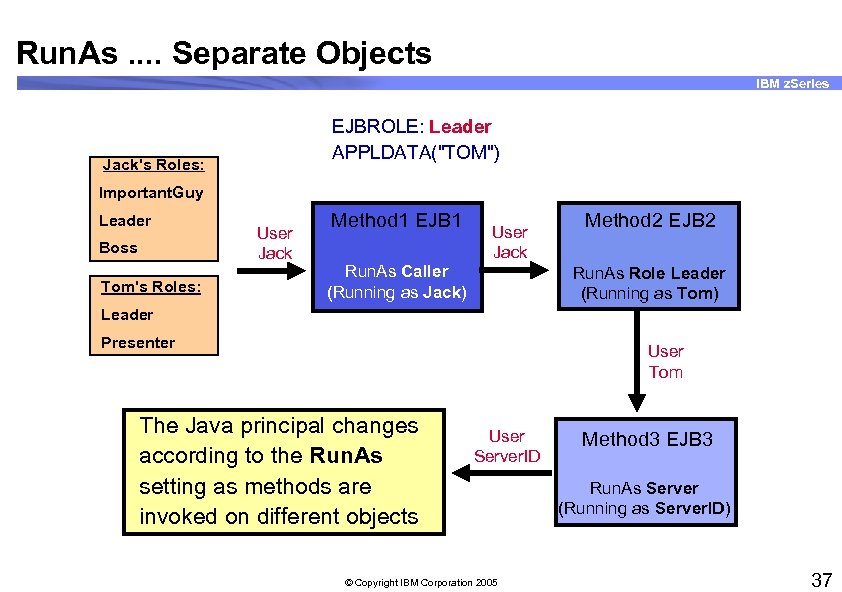 RunAs .... Separate Objects

IBM zSeries

EJBROLE: Leader
APPLDATA("TOM")

Jack's Roles:
ImportantGuy
Leader
Boss

Tom's Roles:
Leader
Presenter

User Jack

Method1 EJB1
RunAs Caller
(Running as Jack)

User Jack

Method2 EJB2
RunAs Role Leader
(Running as Tom)

User Tom

Method3 EJB3
RunAs Server
(Running as ServerID)

User ServerID

The Java principal changes according to the RunAs setting as methods are invoked on different objects

© Copyright IBM Corporation 2005

37